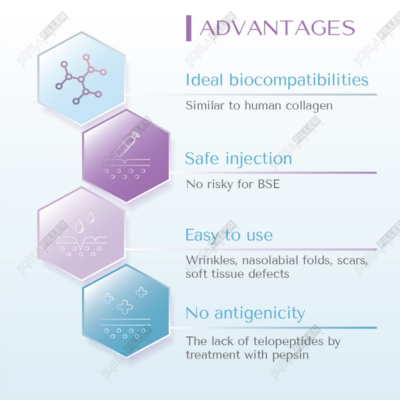 ADVANTAGES

Ideal biocompatibilities

Similar to human collagen

Safe injection

No risky for BSE

Easy to use

Wrinkles, nasolabial folds, scars, soft tissue defects

No antigenicity

The lack of telopeptides by treatment with pepsin

KOREA FILLER